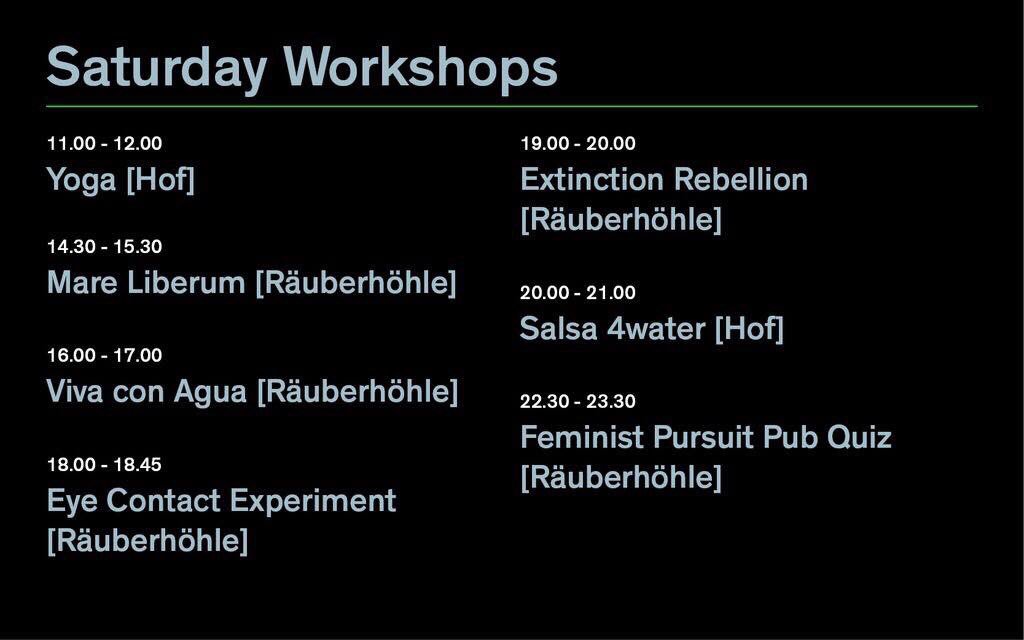 Saturday Workshops

11.00 - 12.00
Yoga [Hof]

14.30 - 15.30
Mare Liberum [Räuberhöhle]

16.00 - 17.00
Viva con Agua [Räuberhöhle]

18.00 - 18.45
Eye Contact Experiment [Räuberhöhle]

19.00 - 20.00
Extinction Rebellion [Räuberhöhle]

20.00 - 21.00
Salsa 4water [Hof]

22.30 - 23.30
Feminist Pursuit Pub Quiz [Räuberhöhle]